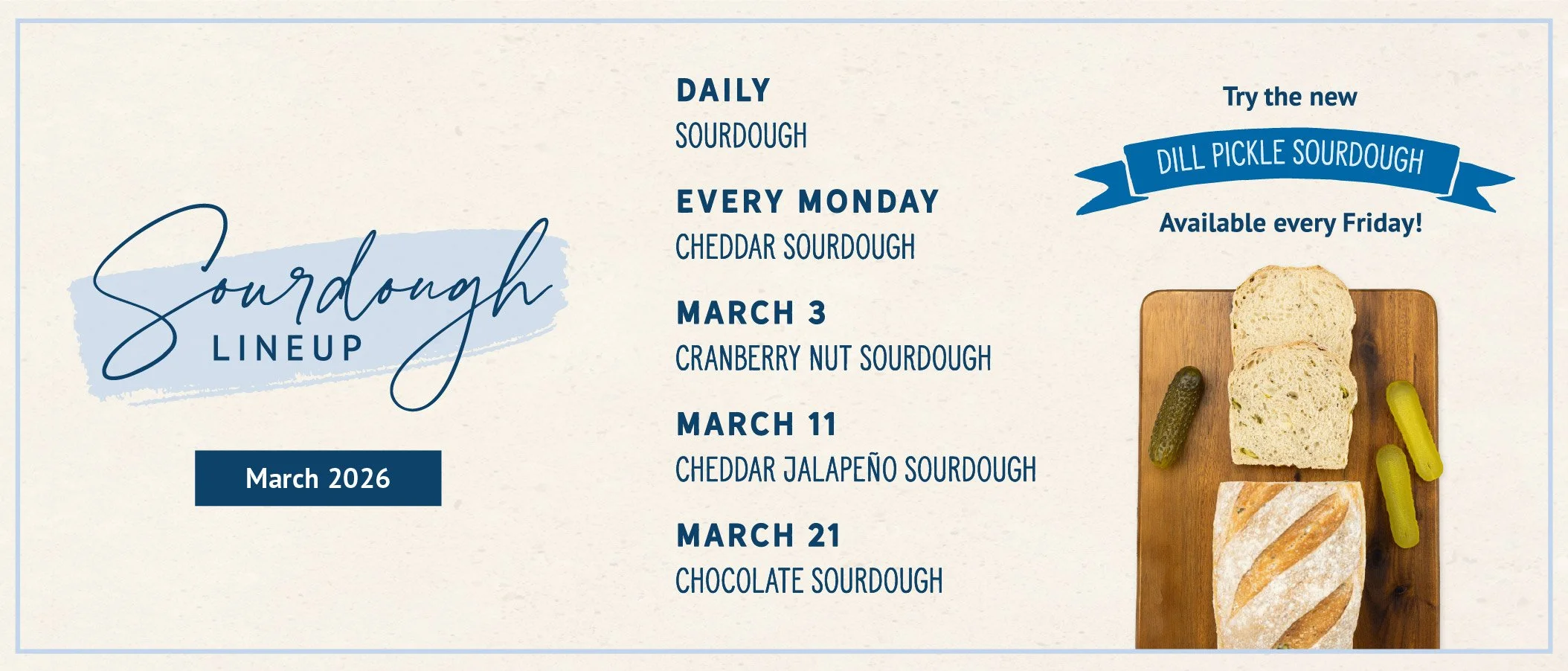 Sourdough
LINEUP

March 2026

DAILY
SOURDOUGH

EVERY MONDAY
CHEDDAR SOURDOUGH

MARCH 3
CRANBERRY NUT SOURDOUGH

MARCH 11
CHEDDAR JALAPEÑO SOURDOUGH

MARCH 21
CHOCOLATE SOURDOUGH

Try the new
DILL PICKLE SOURDOUGH
Available every Friday!